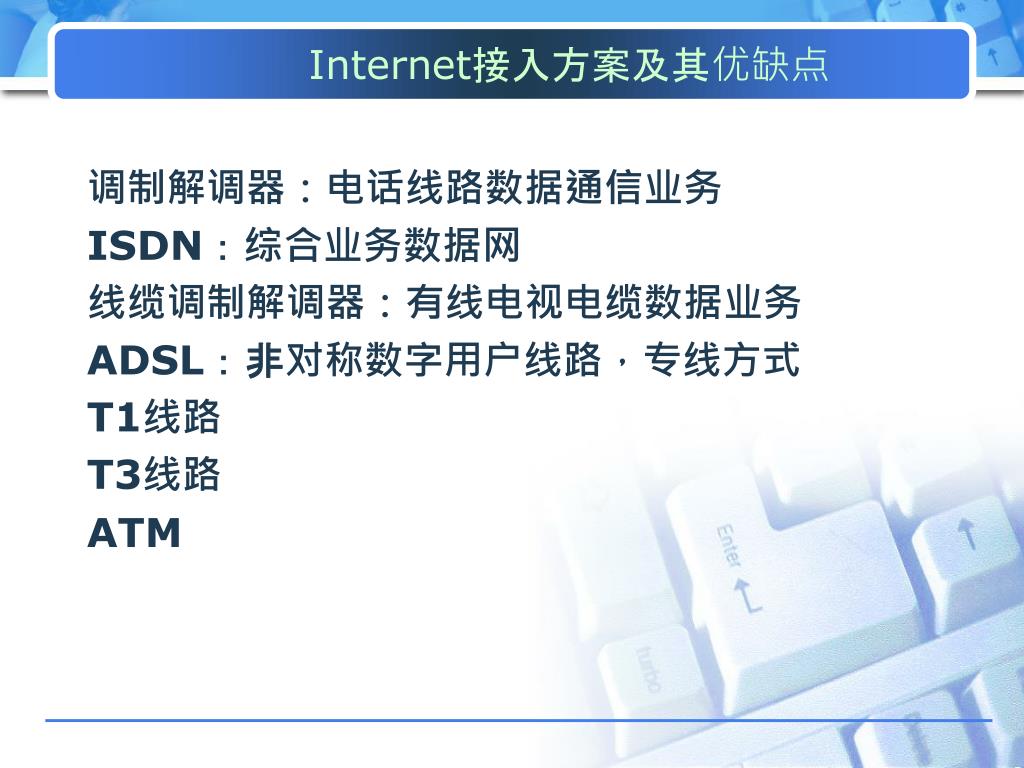 Internet接入方案及其优缺点

调制解调器：电话线路数据通信业务
ISDN：综合业务数据网
线缆调制解调器：有线电视电缆数据业务
ADSL：非对称数字用户线路，专线方式
T1线路
T3线路
ATM

Enter
turbo